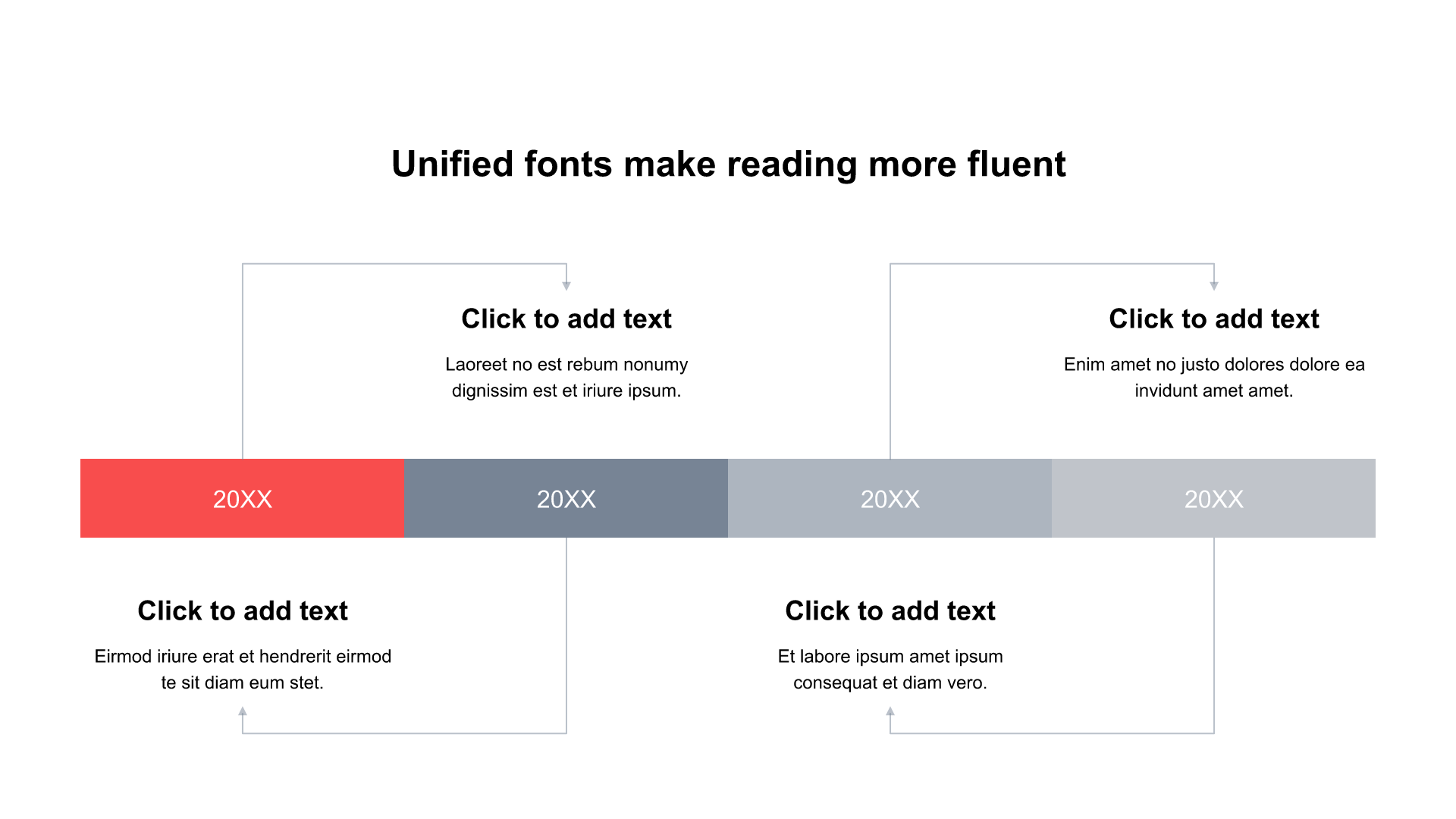 Unified fonts make reading more fluent

Click to add text

Laoreet no est rebum nonumy dignissim est et iriure ipsum.

Click to add text

Enim amet no justo dolores dolore ea invidunt amet amet.

20XX

20XX

20XX

20XX

Click to add text

Eirmod iriure erat et hendrerit eirmod te sit diam eum stet.

Click to add text

Et labore ipsum amet ipsum consequat et diam vero.